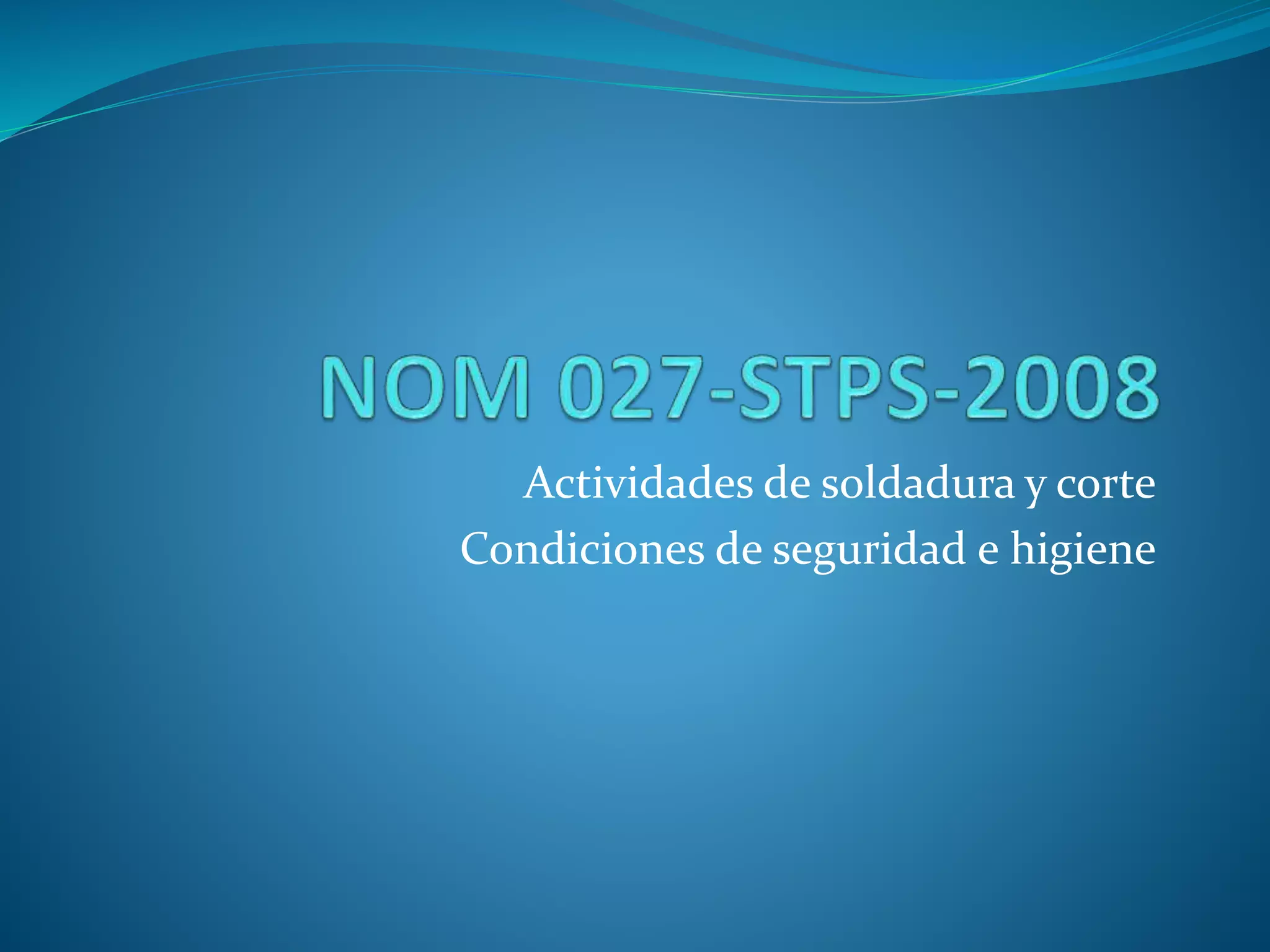 NOM 027-STPS-2008

Actividades de soldadura y corte
Condiciones de seguridad e higiene